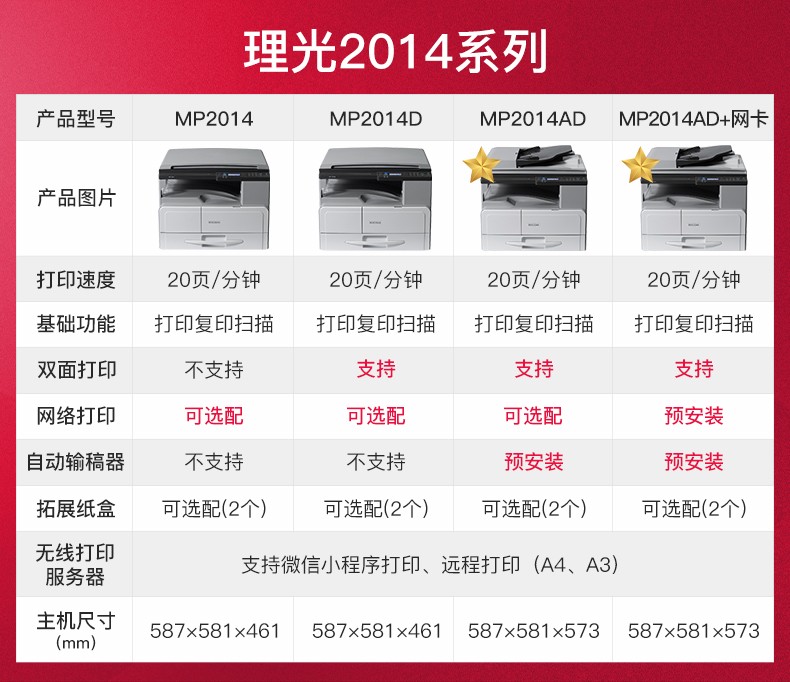 理光2014系列

| 产品型号 | MP2014 | MP2014D | MP2014AD | MP2014AD+网卡 |
|---|---|---|---|---|
| 产品图片 | | | | |
| 打印速度 | 20页/分钟 | 20页/分钟 | 20页/分钟 | 20页/分钟 |
| 基础功能 | 打印复印扫描 | 打印复印扫描 | 打印复印扫描 | 打印复印扫描 |
| 双面打印 | 不支持 | 支持 | 支持 | 支持 |
| 网络打印 | 可选配 | 可选配 | 可选配 | 预安装 |
| 自动输稿器 | 不支持 | 不支持 | 预安装 | 预安装 |
| 拓展纸盒 | 可选配(2个) | 可选配(2个) | 可选配(2个) | 可选配(2个) |
| 无线打印服务器 | 支持微信小程序打印、远程打印（A4、A3） | | | |
| 主机尺寸 (mm) | 587×581×461 | 587×581×461 | 587×581×573 | 587×581×573 |